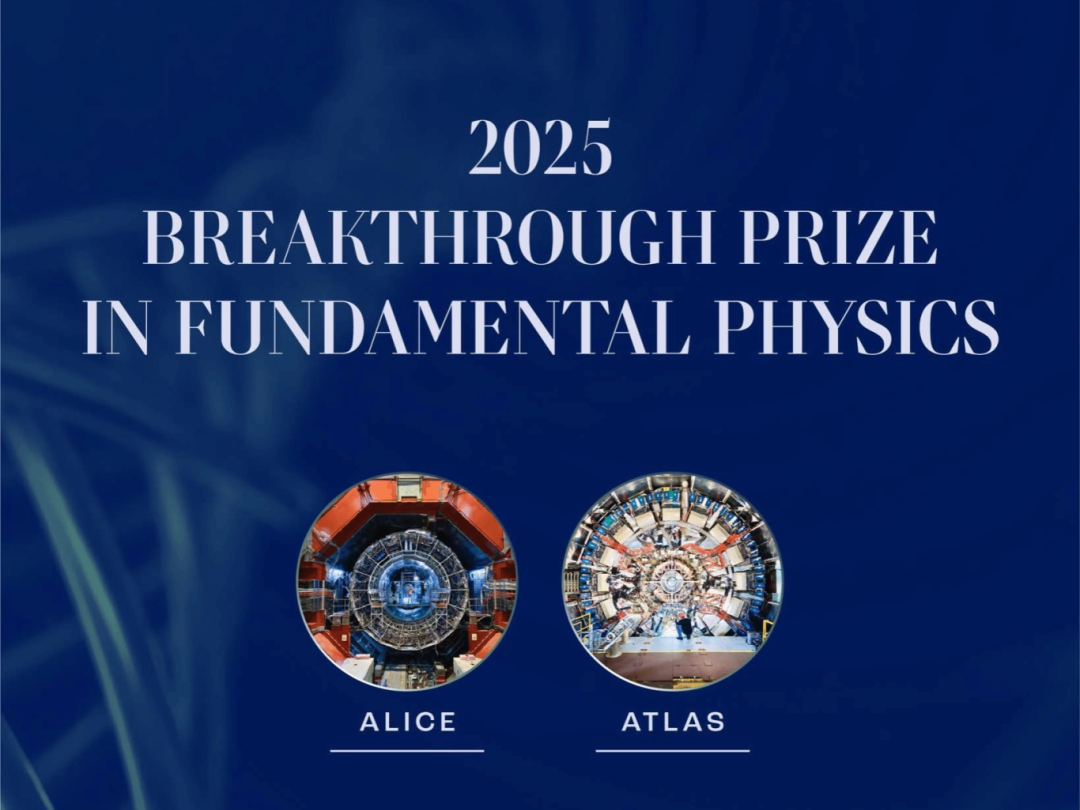 2025
BREAKTHROUGH PRIZE
IN FUNDAMENTAL PHYSICS

ALICE

ATLAS